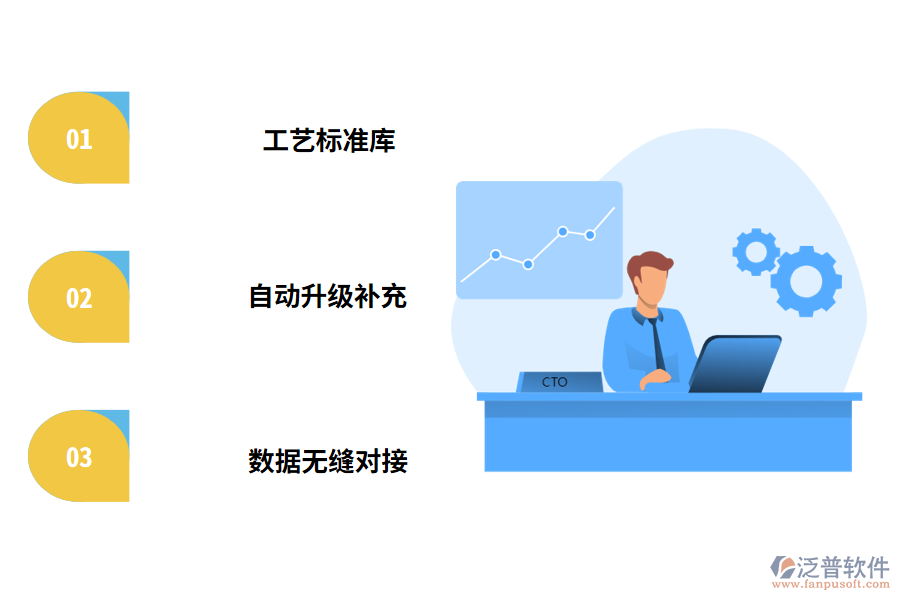 01

工艺标准库

02

自动升级补充

03

数据无缝对接

CTO

泛普软件
www.fanpusoft.com